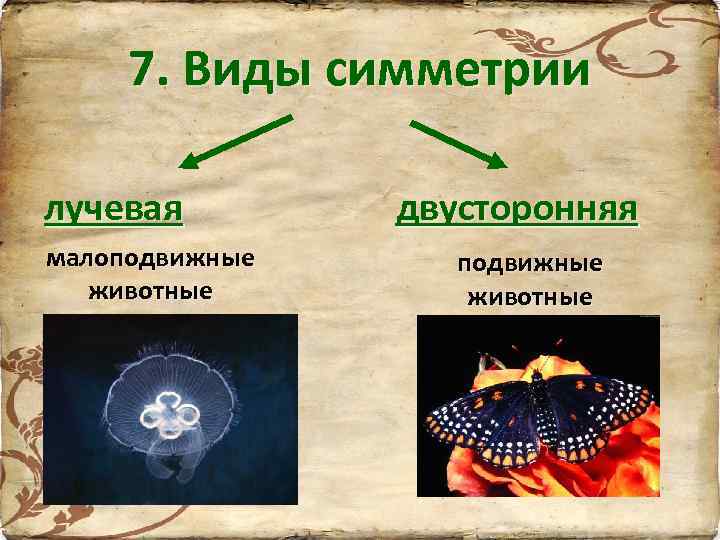 7. Виды симметрии

лучевая

малоподвижные животные

двусторонняя

подвижные животные